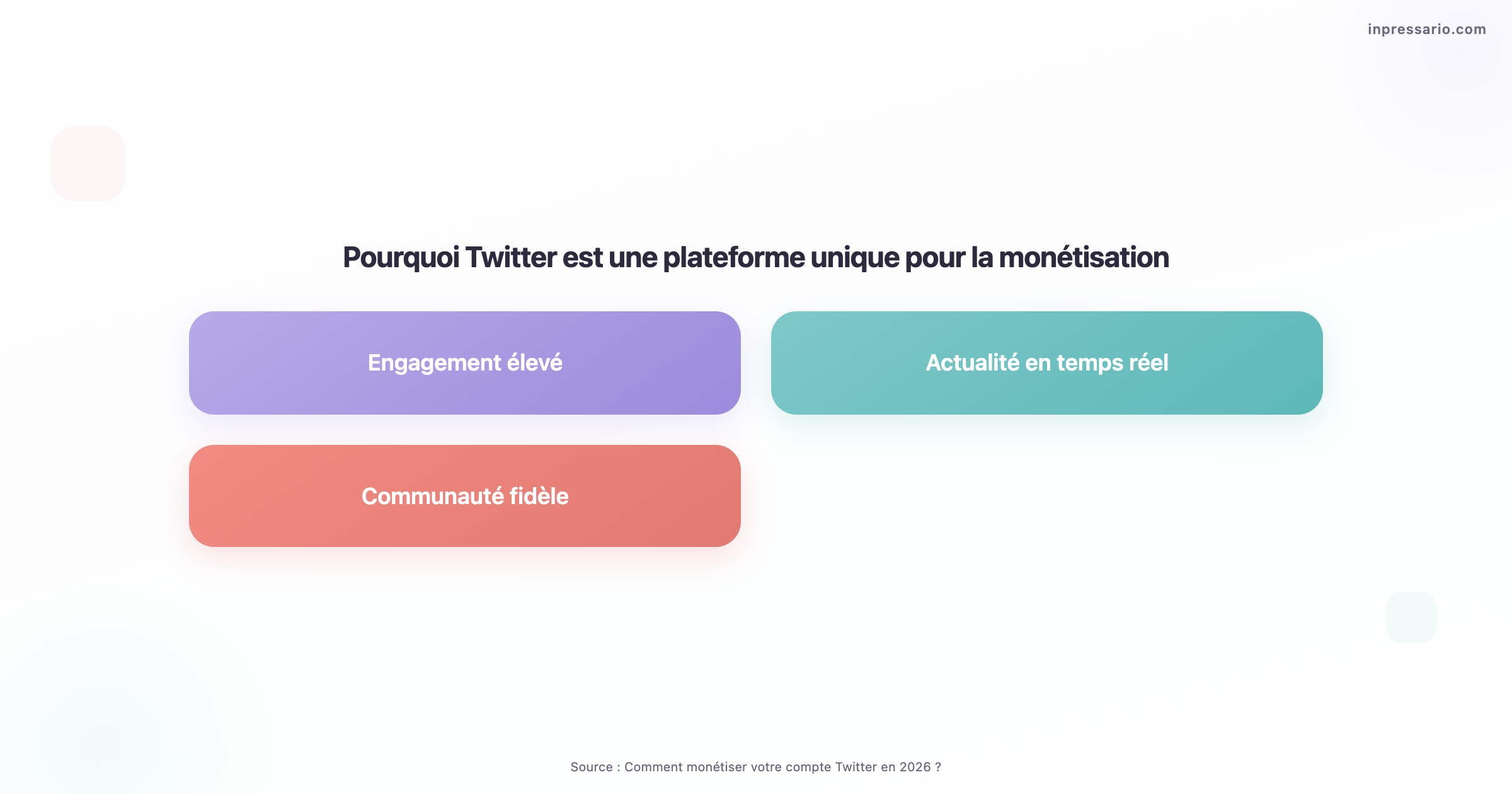 inpressario.com

Pourquoi Twitter est une plateforme unique pour la monétisation

Engagement élevé

Actualité en temps réel

Communauté fidèle

Source : Comment monétiser votre compte Twitter en 2026 ?